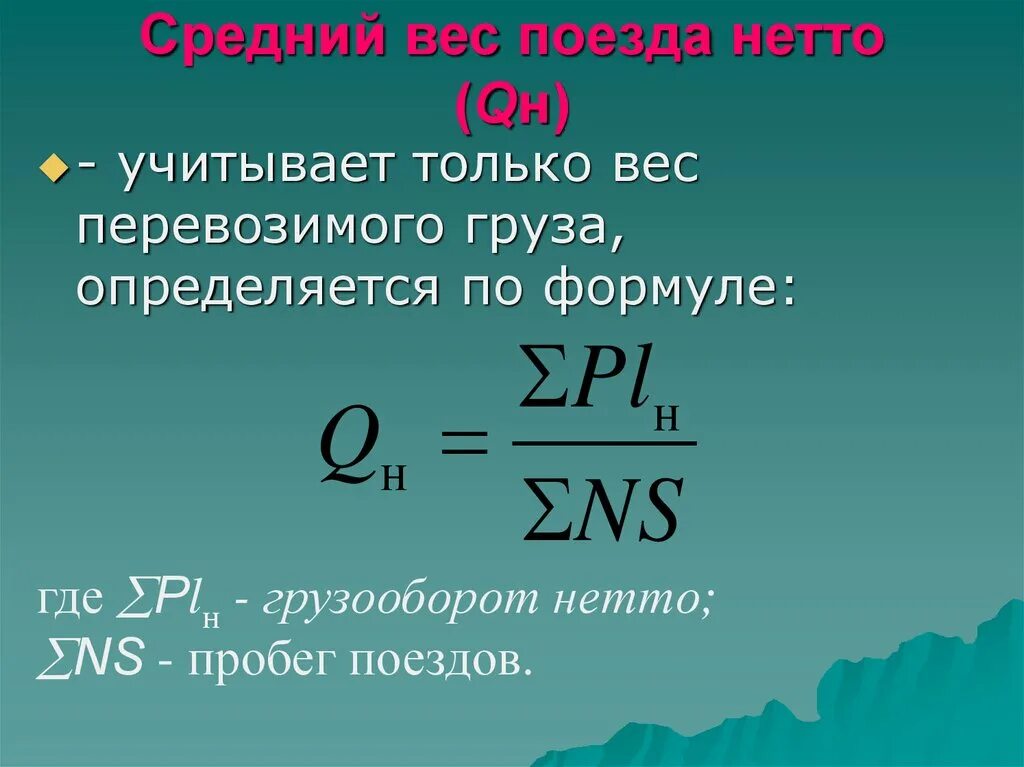 Средний вес поезда нетто (Qн)

- учитывает только вес перевозимого груза, определяется по формуле:

$Q_{н} = \frac{\sum Pl_{н}}{\sum NS}$

где $\sum Pl_{н}$ - грузооборот нетто;
$\sum NS$ - пробег поездов.